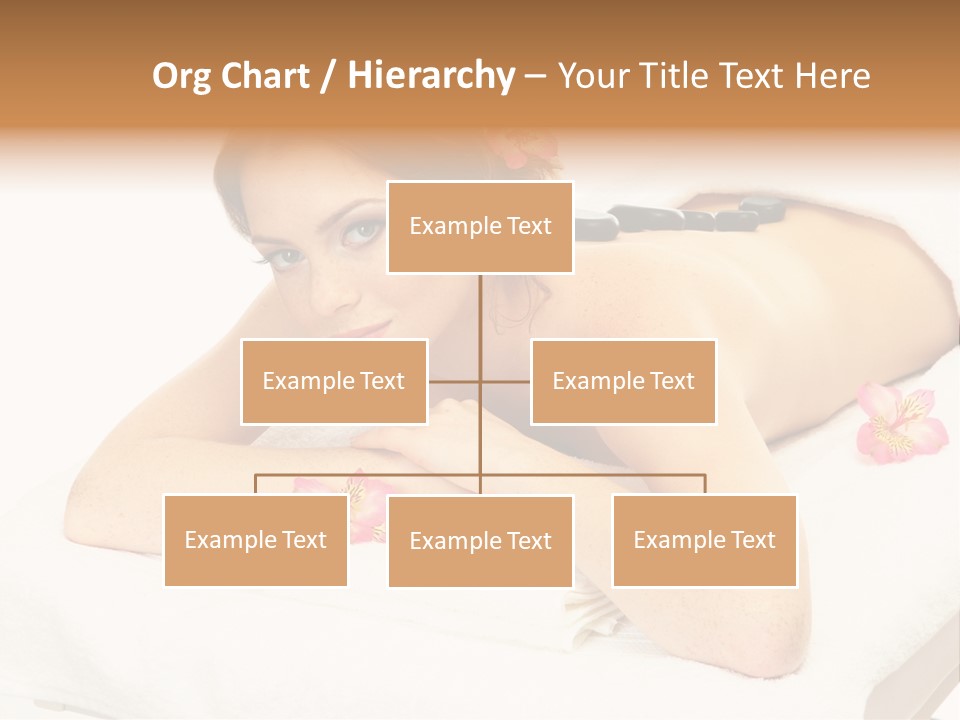 Org Chart / Hierarchy – Your Title Text Here

Example Text

Example Text

Example Text

Example Text

Example Text

Example Text